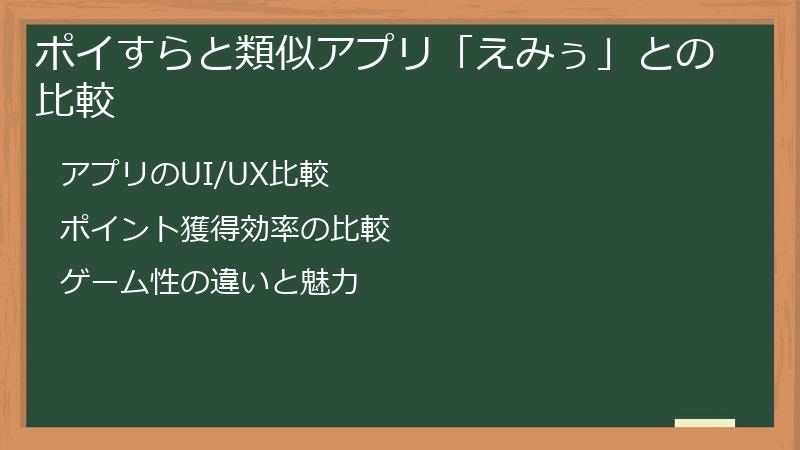 ポイすらと類似アプリ「えみぅ」との比較

アプリのUI/UX比較

ポイント獲得効率の比較

ゲーム性の違いと魅力